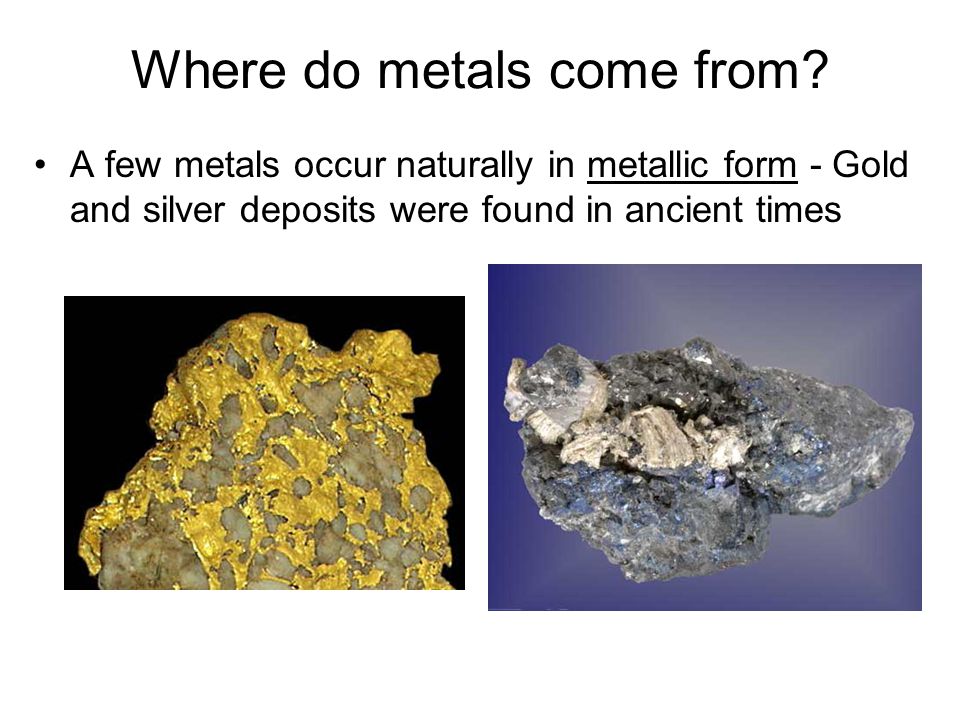 Where do metals come from?

• A few metals occur naturally in metallic form - Gold and silver deposits were found in ancient times